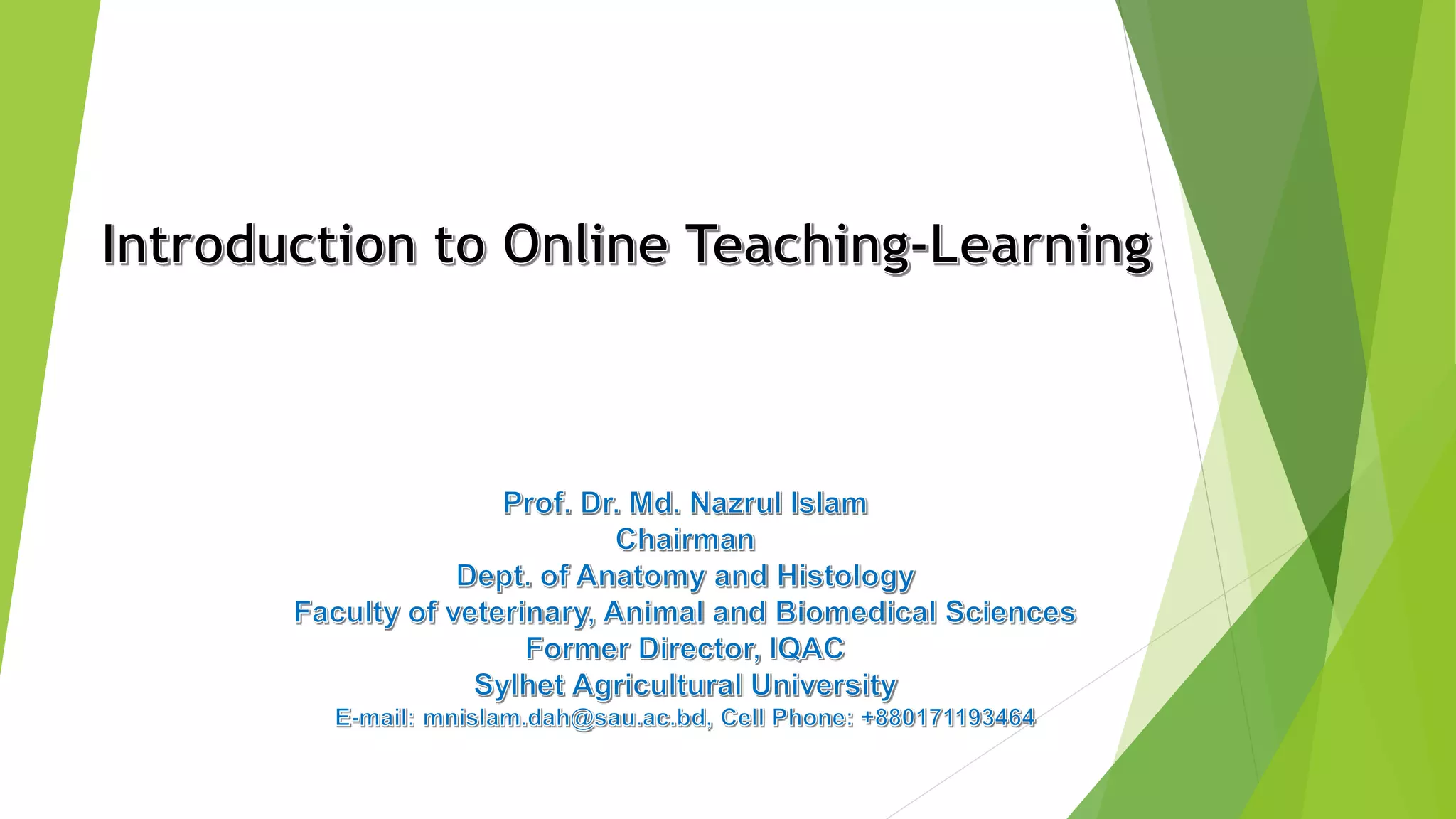 Introduction to Online Teaching-Learning

Prof. Dr. Md. Nazrul Islam
Chairman
Dept. of Anatomy and Histology
Faculty of veterinary, Animal and Biomedical Sciences
Former Director, IQAC
Sylhet Agricultural University
E-mail: mnislam.dah@sau.ac.bd, Cell Phone: +880171193464